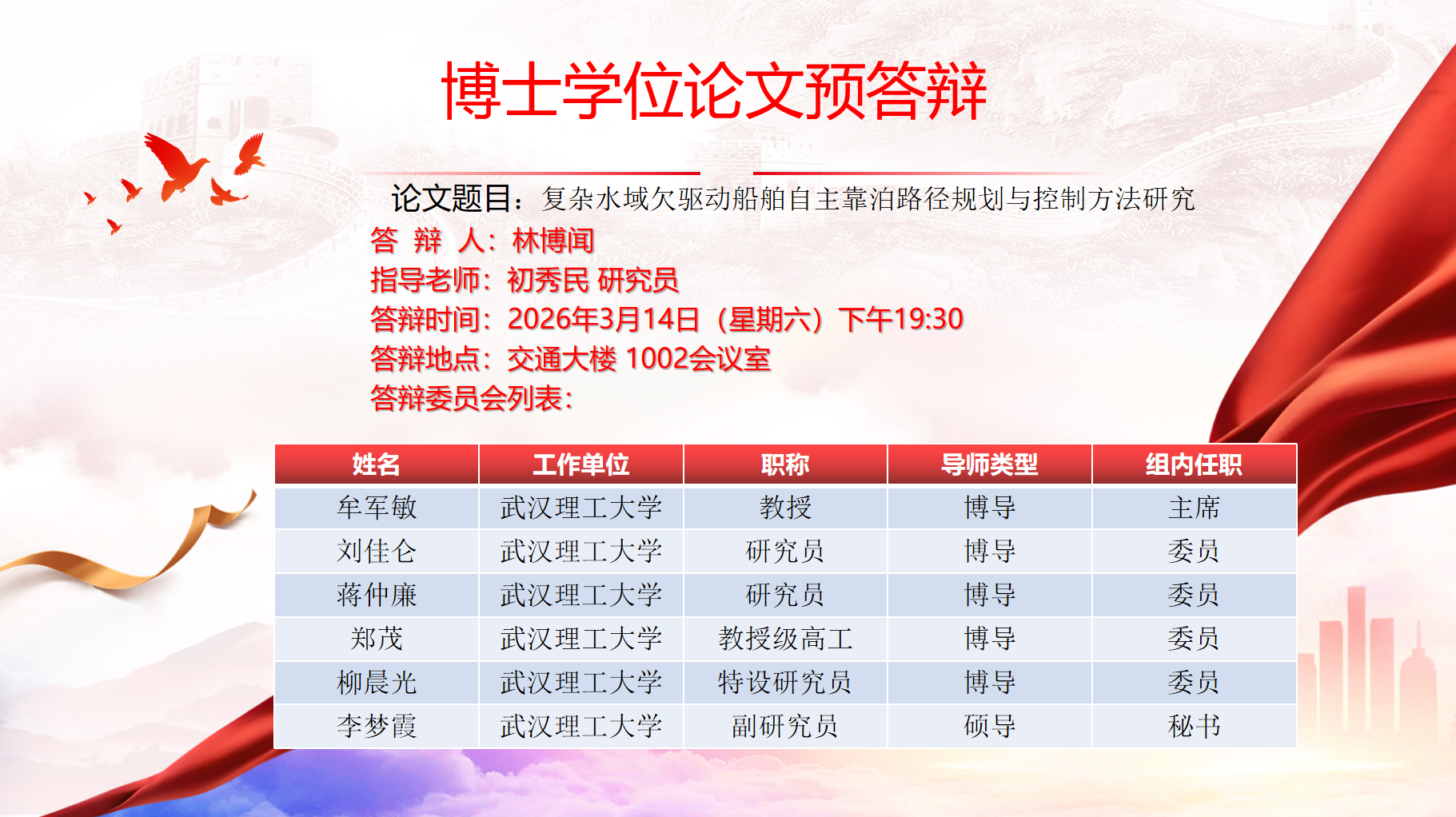 博士学位论文预答辩

论文题目：复杂水域欠驱动船舶自主靠泊路径规划与控制方法研究
答 辩 人：林博闻
指导老师：初秀民 研究员
答辩时间：2026年3月14日（星期六）下午19:30
答辩地点：交通大楼 1002会议室
答辩委员会列表：

| 姓名 | 工作单位 | 职称 | 导师类型 | 组内任职 |
|---|---|---|---|---|
| 牟军敏 | 武汉理工大学 | 教授 | 博导 | 主席 |
| 刘佳仑 | 武汉理工大学 | 研究员 | 博导 | 委员 |
| 蒋仲廉 | 武汉理工大学 | 研究员 | 博导 | 委员 |
| 郑茂 | 武汉理工大学 | 教授级高工 | 博导 | 委员 |
| 柳晨光 | 武汉理工大学 | 特设研究员 | 博导 | 委员 |
| 李梦霞 | 武汉理工大学 | 副研究员 | 硕导 | 秘书 |